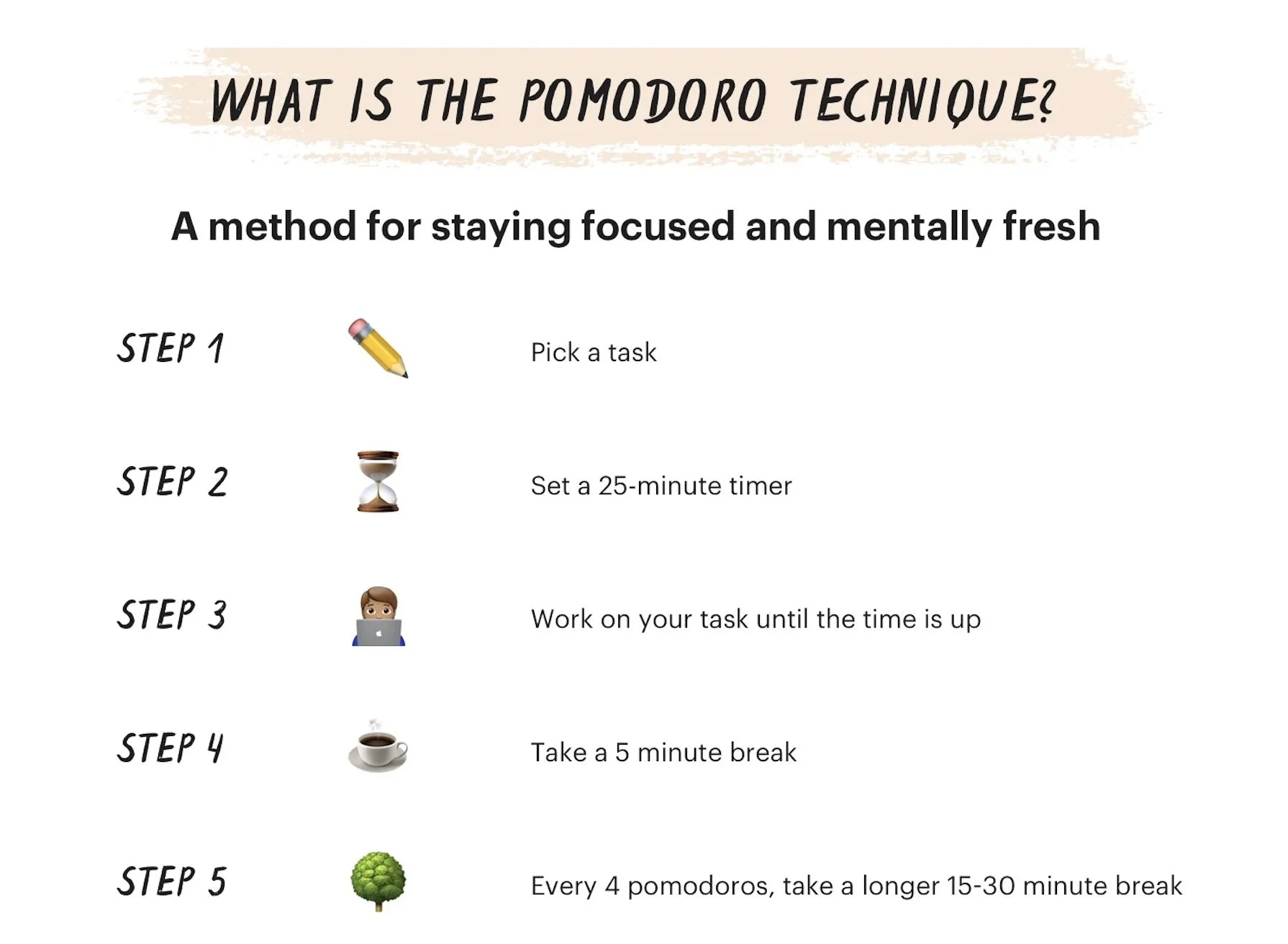 WHAT IS THE POMODORO TECHNIQUE?

A method for staying focused and mentally fresh

STEP 1 Pick a task

STEP 2 Set a 25-minute timer

STEP 3 Work on your task until the time is up

STEP 4 Take a 5 minute break

STEP 5 Every 4 pomodoros, take a longer 15-30 minute break